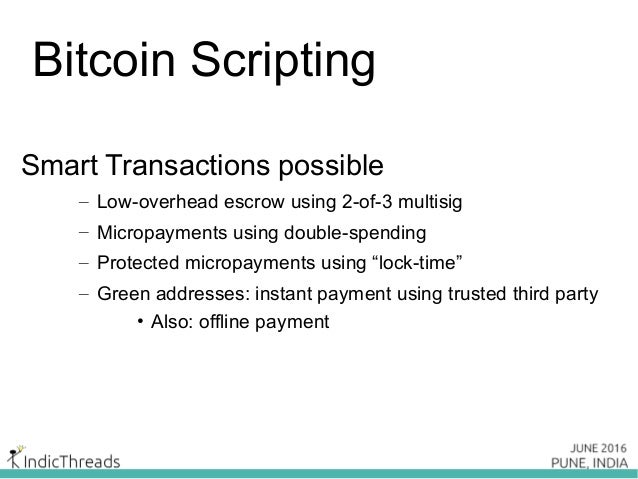 Bitcoin Scripting

Smart Transactions possible

– Low-overhead escrow using 2-of-3 multisig
– Micropayments using double-spending
– Protected micropayments using “lock-time”
– Green addresses: instant payment using trusted third party
• Also: offline payment

IndicThreads

JUNE 2016
PUNE, INDIA